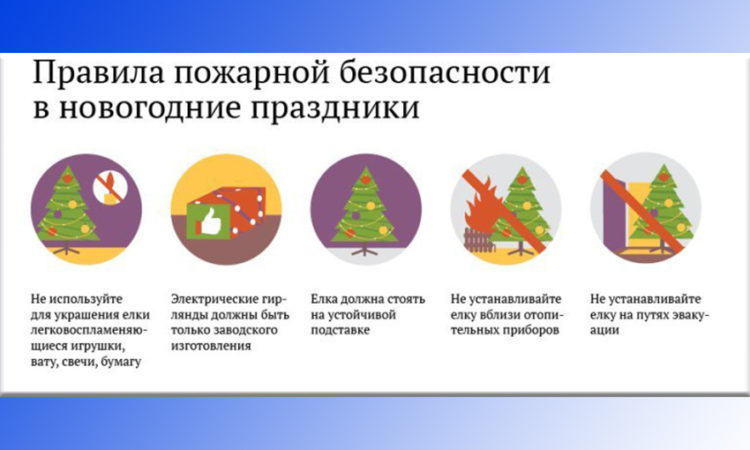 Правила пожарной безопасности в новогодние праздники

Не используйте для украшения елки легковоспламеняющиеся игрушки, вату, свечи, бумагу

Электрические гирлянды должны быть только заводского изготовления

Елка должна стоять на устойчивой подставке

Не устанавливайте елку вблизи отопительных приборов

Не устанавливайте елку на путях эвакуации